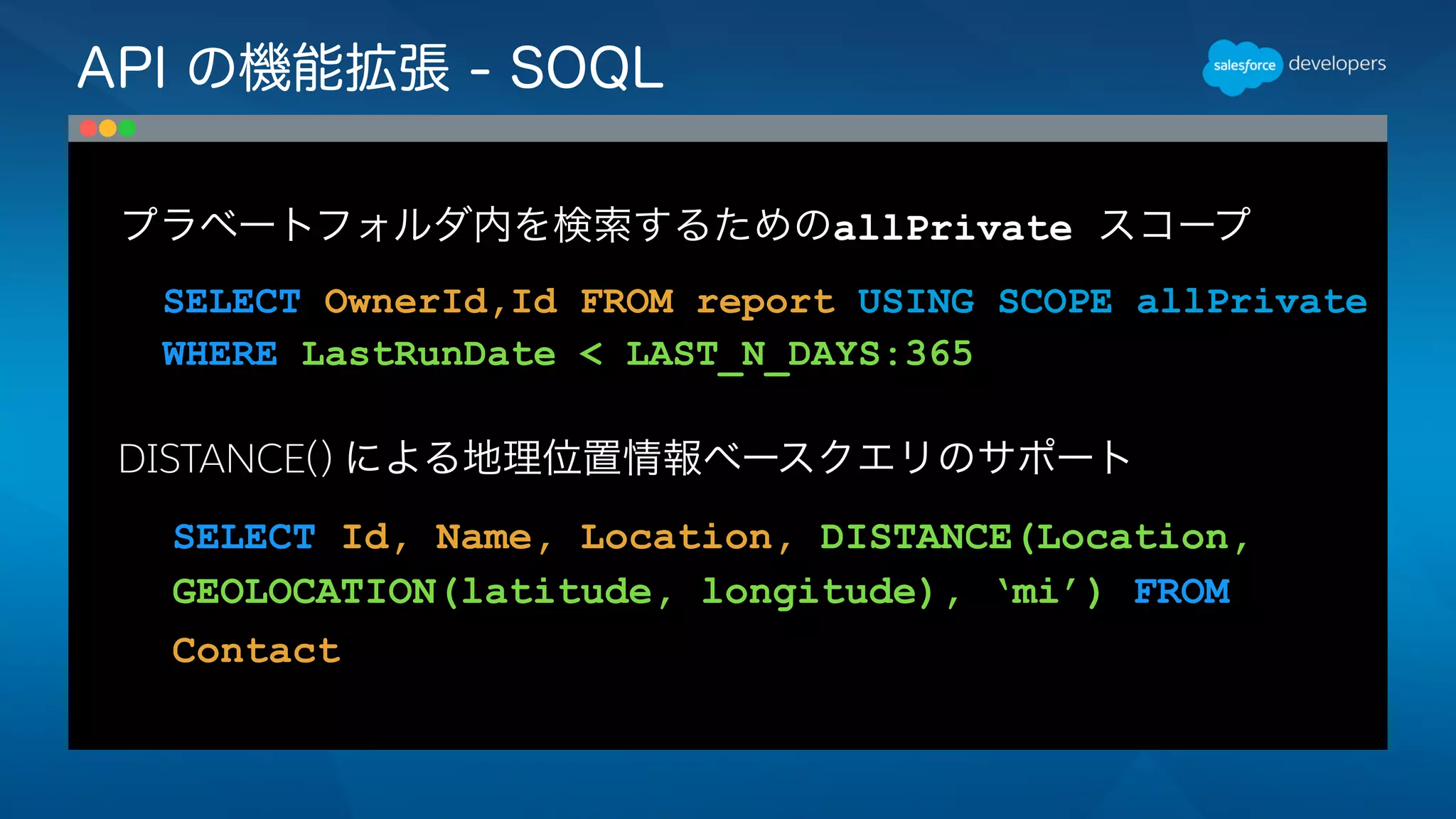 API の機能拡張 - SOQL

salesforce developers

プラベートフォルダ内を検索するためのallPrivate スコープ

SELECT OwnerId,Id FROM report USING SCOPE allPrivate WHERE LastRunDate < LAST_N_DAYS:365

DISTANCE() による地理位置情報ベースクエリのサポート

SELECT Id, Name, Location, DISTANCE(Location, GEOLOCATION(latitude, longitude), ‘mi’) FROM Contact